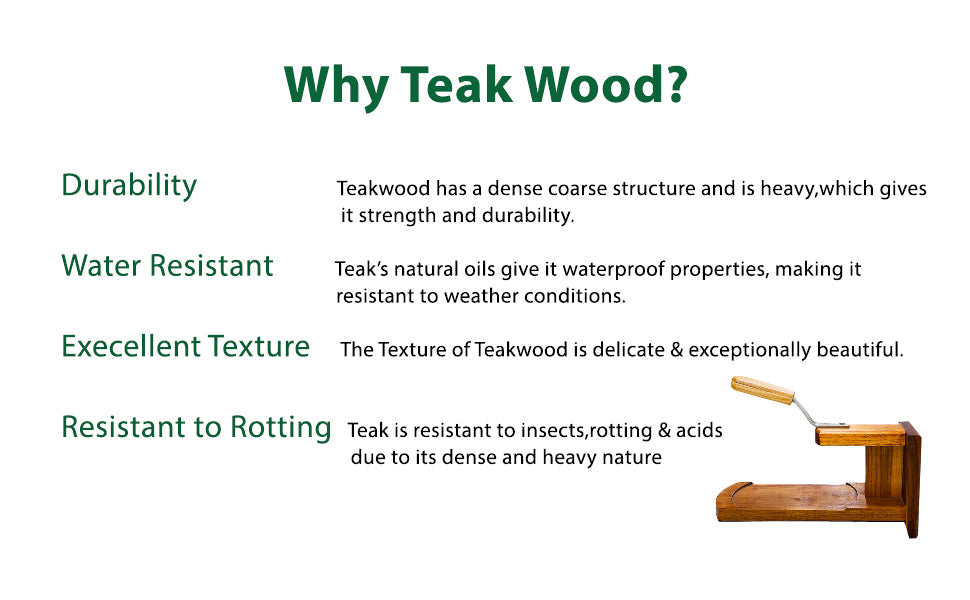 Why Teak Wood?

Durability

Teakwood has a dense coarse structure and is heavy,which gives it strength and durability.

Water Resistant

Teak's natural oils give it waterproof properties, making it resistant to weather conditions.

Execellent Texture

The Texture of Teakwood is delicate & exceptionally beautiful.

Resistant to Rotting

Teak is resistant to insects,rotting & acids due to its dense and heavy nature